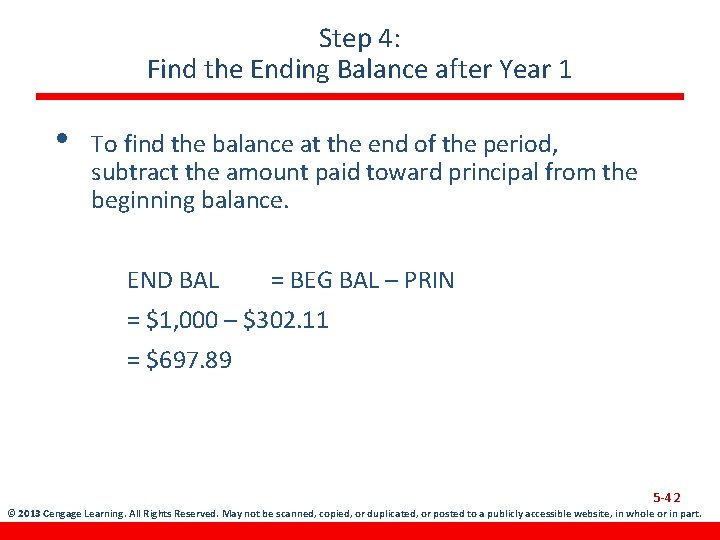 Step 4:
Find the Ending Balance after Year 1

• To find the balance at the end of the period, subtract the amount paid toward principal from the beginning balance.

END BAL = BEG BAL – PRIN
= \$1,000 – \$302.11
= \$697.89

5-42

© 2013 Cengage Learning. All Rights Reserved. May not be scanned, copied, or duplicated, or posted to a publicly accessible website, in whole or in part.